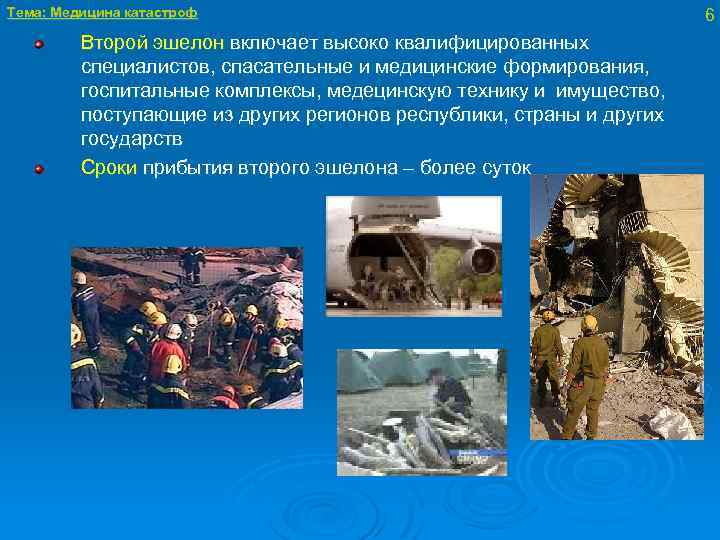 Тема: Медицина катастроф

6

Второй эшелон включает высоко квалифицированных специалистов, спасательные и медицинские формирования, госпитальные комплексы, медецинскую технику и имущество, поступающие из других регионов республики, страны и других государств

Сроки прибытия второго эшелона – более суток